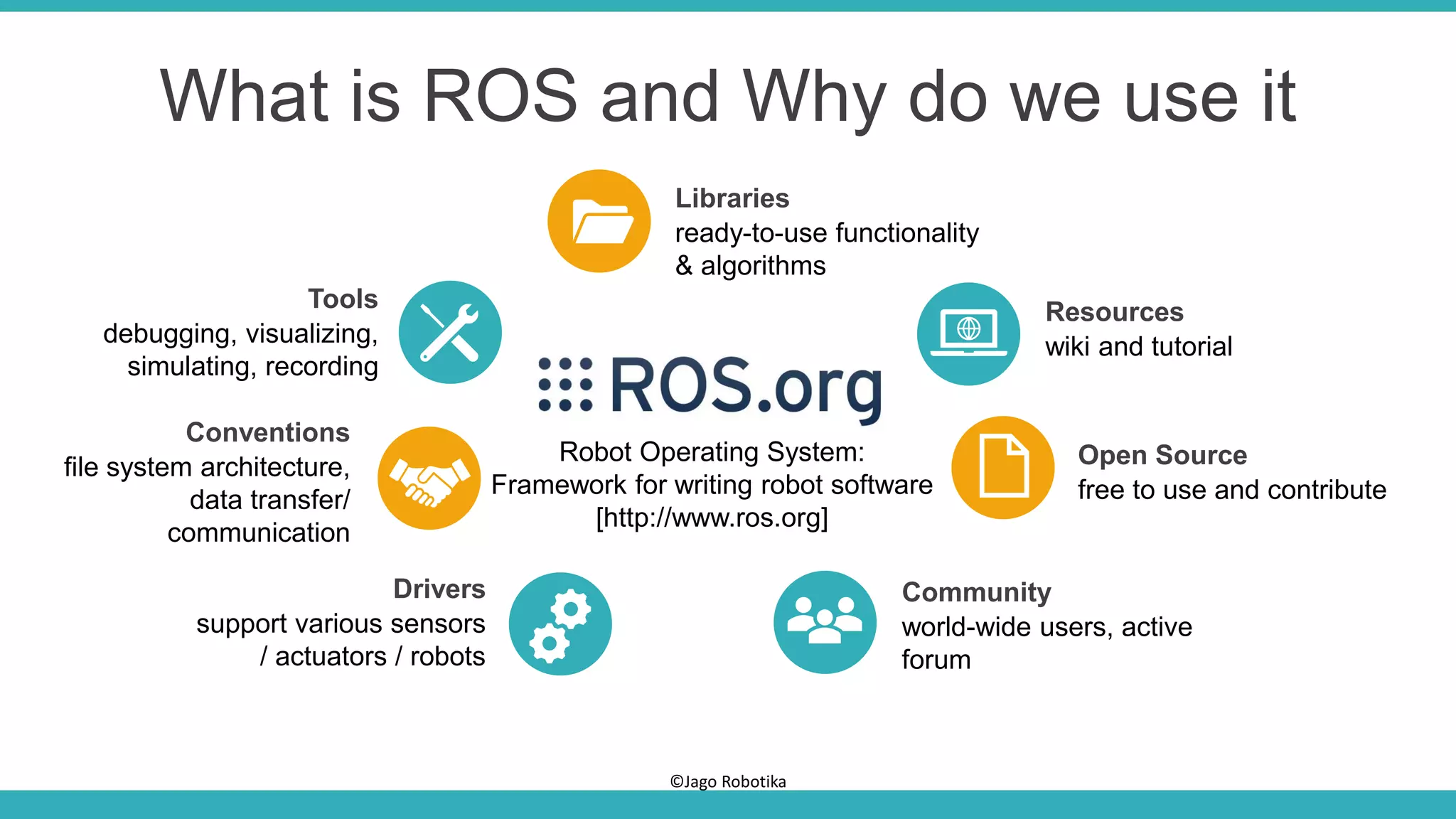 What is ROS and Why do we use it

Libraries
ready-to-use functionality & algorithms

Tools
debugging, visualizing, simulating, recording

Resources
wiki and tutorial

ROS.org

Robot Operating System:
Framework for writing robot software
[http://www.ros.org]

Conventions
file system architecture, data transfer/ communication

Open Source
free to use and contribute

Drivers
support various sensors / actuators / robots

Community
world-wide users, active forum

©Jago Robotika